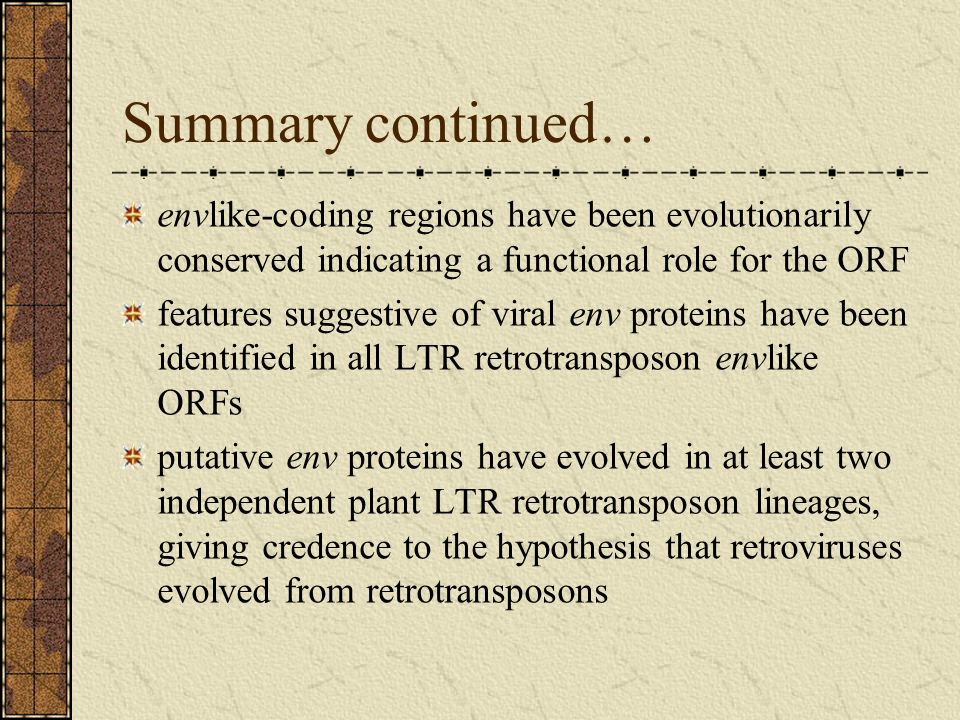 Summary continued…

envlike-coding regions have been evolutionarily conserved indicating a functional role for the ORF

features suggestive of viral env proteins have been identified in all LTR retrotransposon envlike ORFs

putative env proteins have evolved in at least two independent plant LTR retrotransposon lineages, giving credence to the hypothesis that retroviruses evolved from retrotransposons